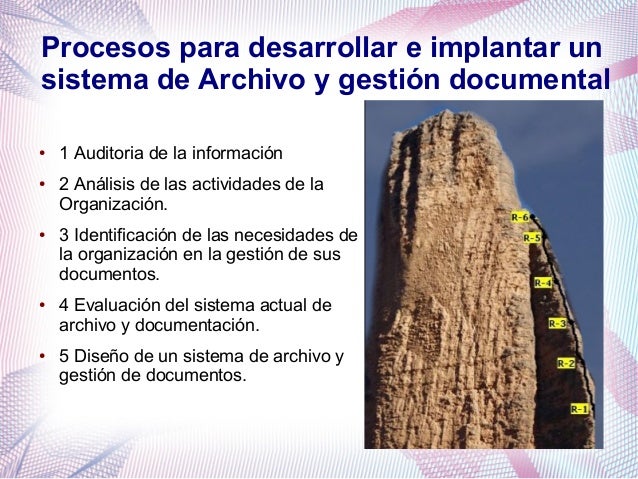 Procesos para desarrollar e implantar un sistema de Archivo y gestión documental

• 1 Auditoria de la información
• 2 Análisis de las actividades de la Organización.
• 3 Identificación de las necesidades de la organización en la gestión de sus documentos.
• 4 Evaluación del sistema actual de archivo y documentación.
• 5 Diseño de un sistema de archivo y gestión de documentos.

R-6
R-5
R-4
R-3
R-2
R-1